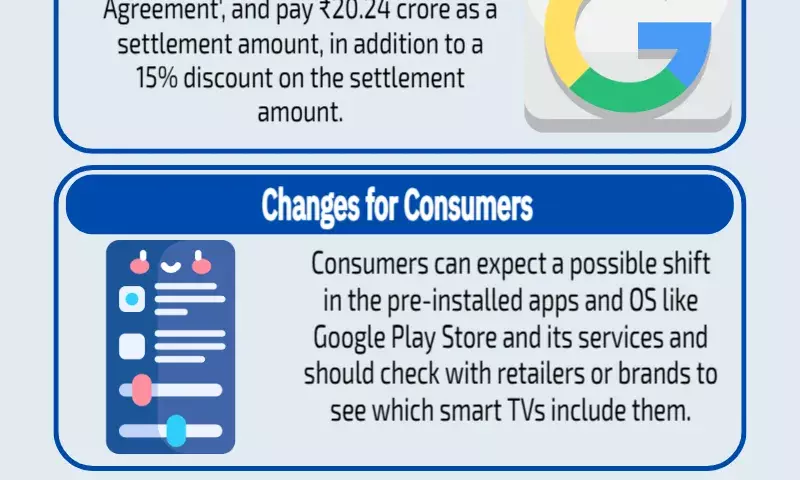 Agreement', and pay ₹20.24 crore as a settlement amount, in addition to a 15% discount on the settlement amount.

Changes for Consumers

Consumers can expect a possible shift in the pre-installed apps and OS like Google Play Store and its services and should check with retailers or brands to see which smart TVs include them.